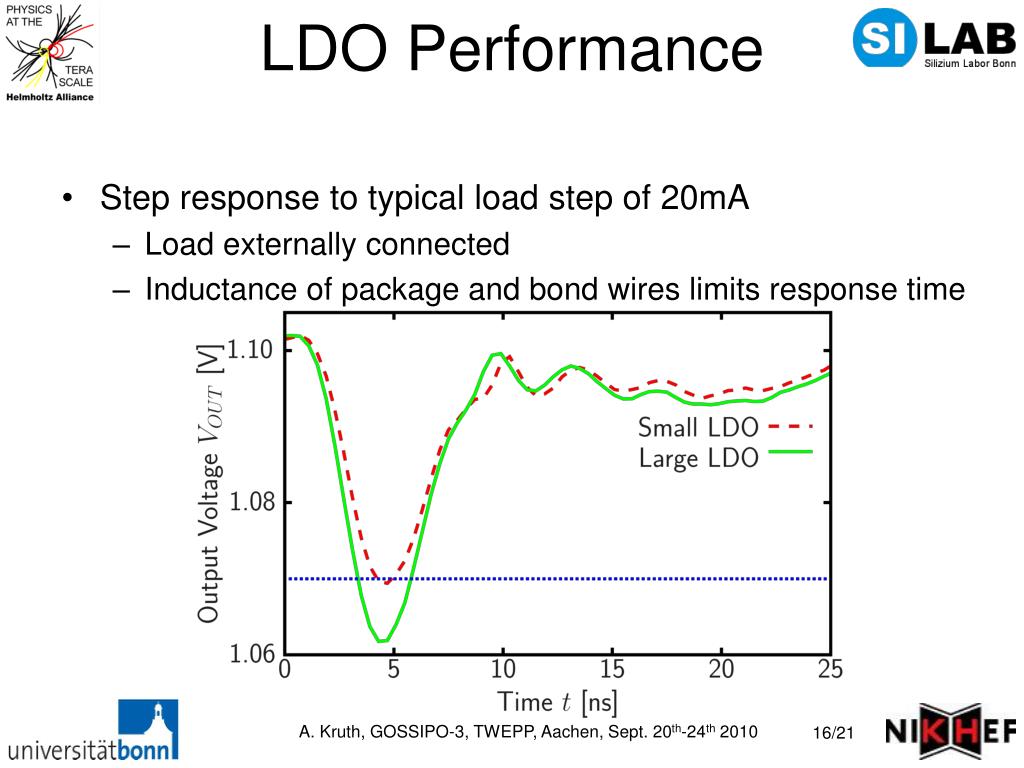 PHYSICS AT THE TERA SCALE Helmholtz Alliance

LDO Performance

SI LAB Silizium Labor Bonn

• Step response to typical load step of 20mA
– Load externally connected
– Inductance of package and bond wires limits response time

Output Voltage $V_{OUT}$ [V]

1.10

1.08

1.06

Small LDO

Large LDO

0 5 10 15 20 25

Time $t$ [ns]

universitätbonn

A. Kruth, GOSSIPO-3, TWEPP, Aachen, Sept. 20$^{th}$-24$^{th}$ 2010

16/21

NIKHEF